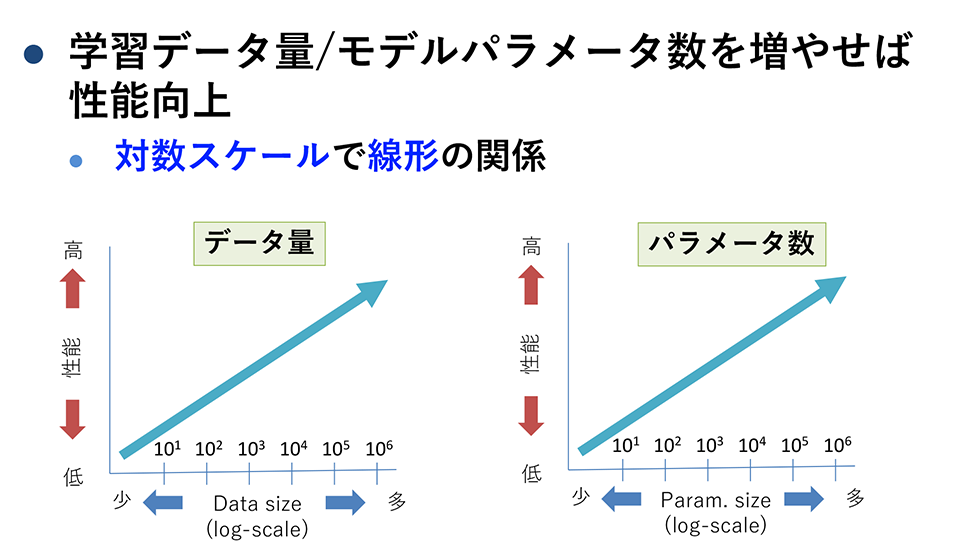 学習データ量/モデルパラメータ数を増やせば性能向上

対数スケールで線形の関係

データ量

高

性能

低

$10^1$ $10^2$ $10^3$ $10^4$ $10^5$ $10^6$

少 Data size (log-scale) 多

パラメータ数

高

性能

低

$10^1$ $10^2$ $10^3$ $10^4$ $10^5$ $10^6$

少 Param. size (log-scale) 多